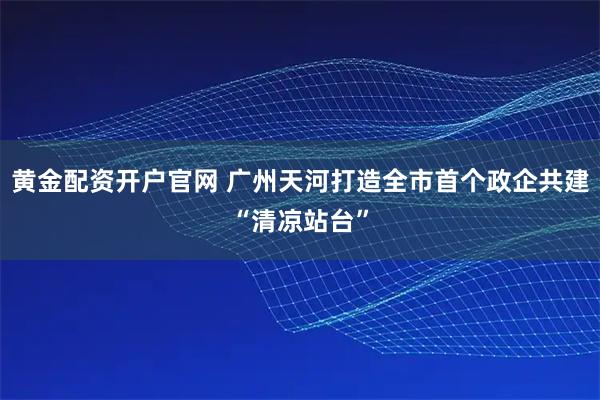 黄金配资开户官网 广州天河打造全市首个政企共建“清凉站台”